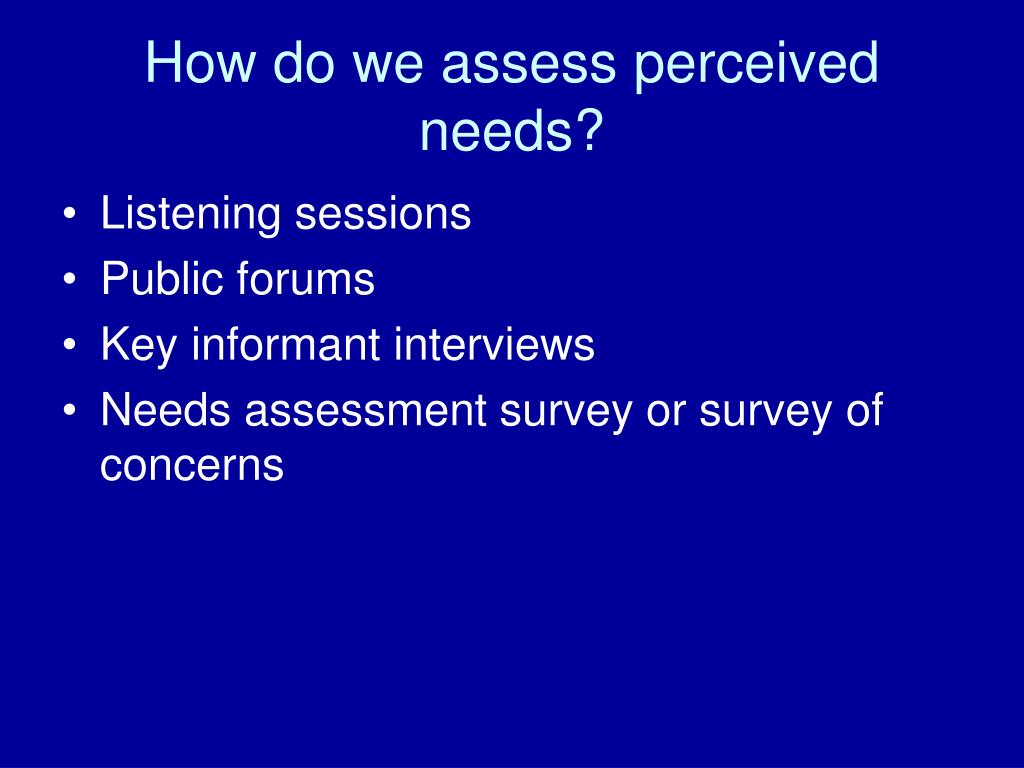 How do we assess perceived needs?

• Listening sessions
• Public forums
• Key informant interviews
• Needs assessment survey or survey of concerns